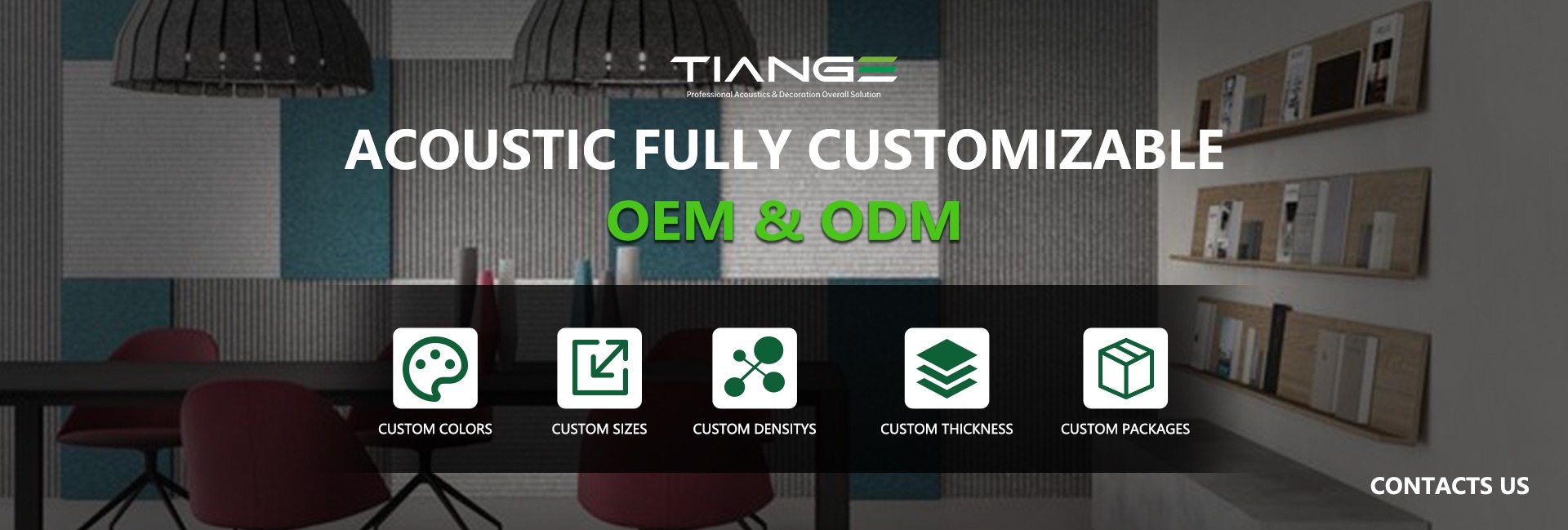 TIANGE
Professional Acoustics & Decoration Overall Solution

ACOUSTIC FULLY CUSTOMIZABLE
OEM & ODM

CUSTOM COLORS
CUSTOM SIZES
CUSTOM DENSITYS
CUSTOM THICKNESS
CUSTOM PACKAGES

CONTACTS US